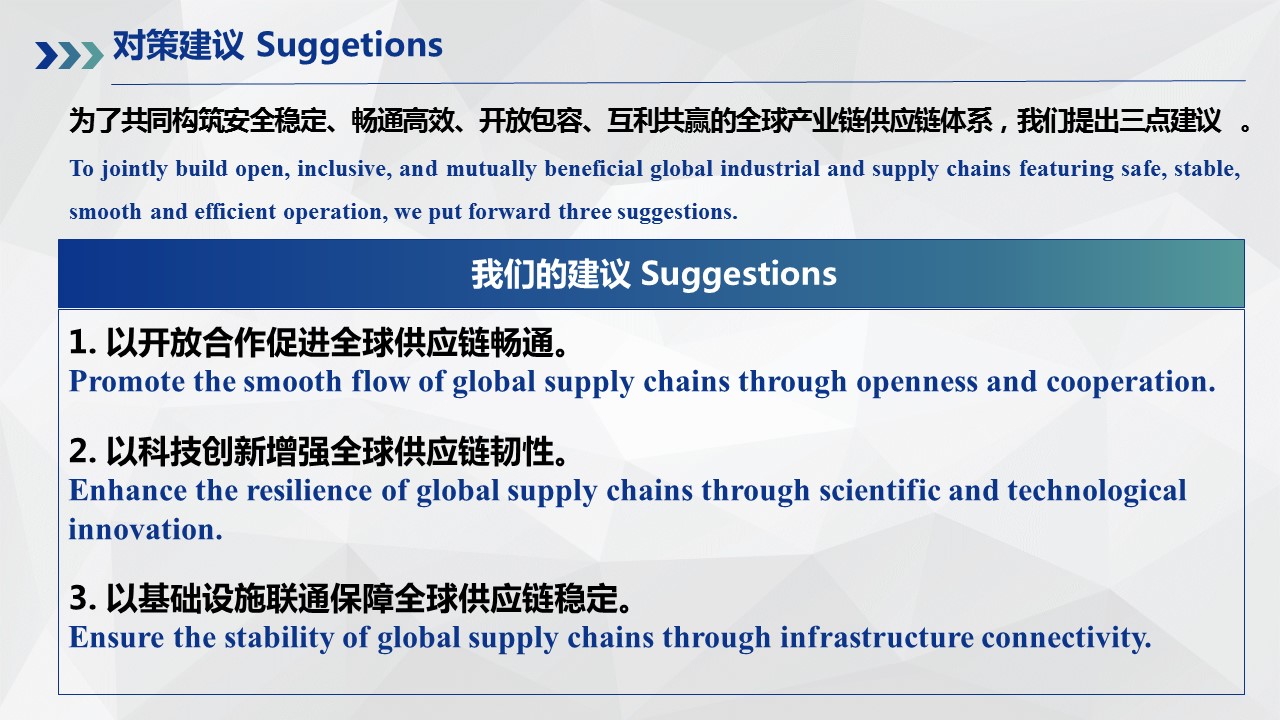 对策建议 Suggetions

为了共同构筑安全稳定、畅通高效、开放包容、互利共赢的全球产业链供应链体系，我们提出三点建议 。

To jointly build open, inclusive, and mutually beneficial global industrial and supply chains featuring safe, stable, smooth and efficient operation, we put forward three suggestions.

我们的建议 Suggestions

1. 以开放合作促进全球供应链畅通。
Promote the smooth flow of global supply chains through openness and cooperation.

2. 以科技创新增强全球供应链韧性。
Enhance the resilience of global supply chains through scientific and technological innovation.

3. 以基础设施联通保障全球供应链稳定。
Ensure the stability of global supply chains through infrastructure connectivity.